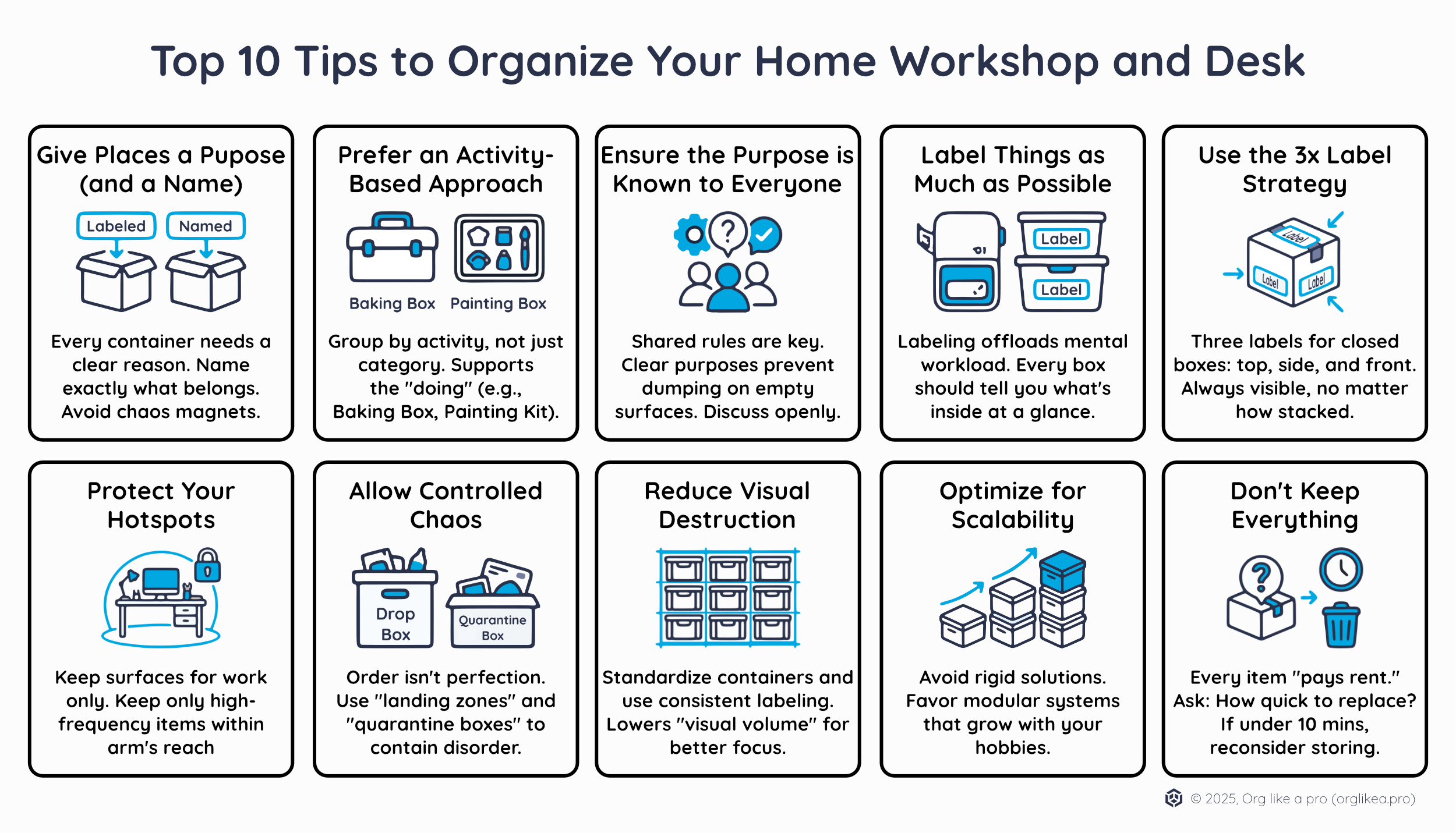 Top 10 Tips to Organize Your Home Workshop and Desk

Give Places a Pupose (and a Name)

Labeled Named

Every container needs a clear reason. Name exactly what belongs. Avoid chaos magnets.

Prefer an Activity-Based Approach

Baking Box Painting Box

Group by activity, not just category. Supports the "doing" (e.g., Baking Box, Painting Kit).

Ensure the Purpose is Known to Everyone

Shared rules are key. Clear purposes prevent dumping on empty surfaces. Discuss openly.

Label Things as Much as Possible

Label

Label

Labeling offloads mental workload. Every box should tell you what's inside at a glance.

Use the 3x Label Strategy

Label Label Label

Three labels for closed boxes: top, side, and front. Always visible, no matter how stacked.

Protect Your Hotspots

Keep surfaces for work only. Keep only high-frequency items within arm's reach

Allow Controlled Chaos

Drop Box Quarantine Box

Order isn't perfection. Use "landing zones" and "quarantine boxes" to contain disorder.

Reduce Visual Destruction

Standardize containers and use consistent labeling. Lowers "visual volume" for better focus.

Optimize for Scalability

Avoid rigid solutions. Favor modular systems that grow with your hobbies.

Don't Keep Everything

Every item "pays rent." Ask: How quick to replace? If under 10 mins, reconsider storing.

© 2025, Org like a pro (orglikea.pro)